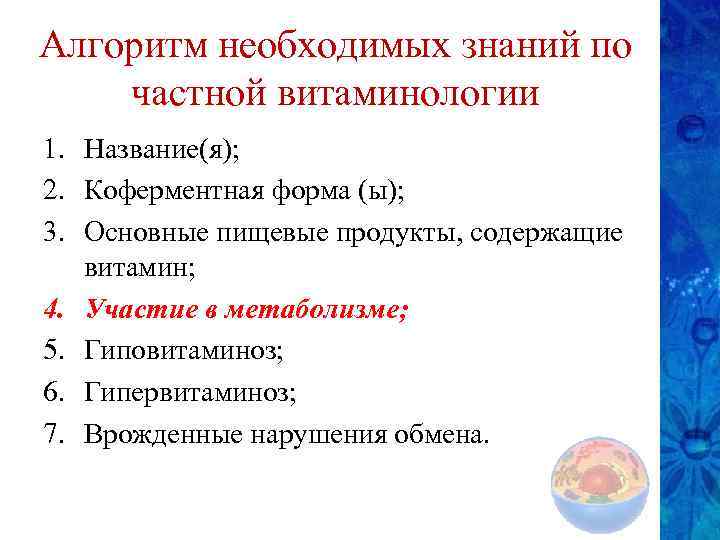 Алгоритм необходимых знаний по частной витаминологии

1. Название(я);
2. Коферментная форма (ы);
3. Основные пищевые продукты, содержащие витамин;
4. Участие в метаболизме;
5. Гиповитаминоз;
6. Гипервитаминоз;
7. Врожденные нарушения обмена.